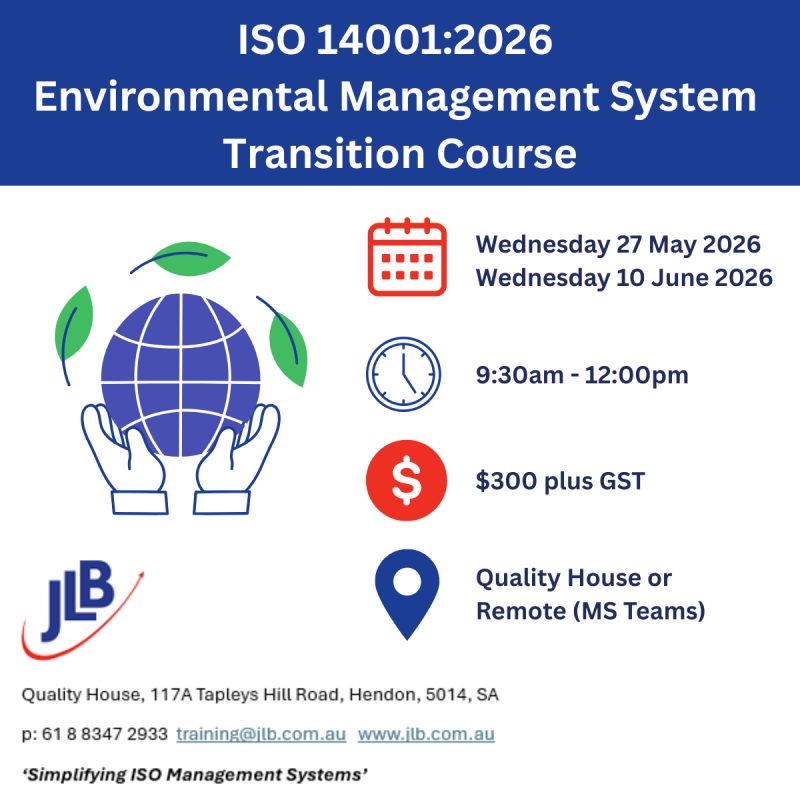 ISO 14001:2026
Environmental Management System
Transition Course

Wednesday 27 May 2026
Wednesday 10 June 2026

9:30am - 12:00pm

$300 plus GST

Quality House or Remote (MS Teams)

JLB

Quality House, 117A Tapleys Hill Road, Hendon, 5014, SA

p: 61 8 8347 2933 training@jlb.com.au www.jlb.com.au

'Simplifying ISO Management Systems'